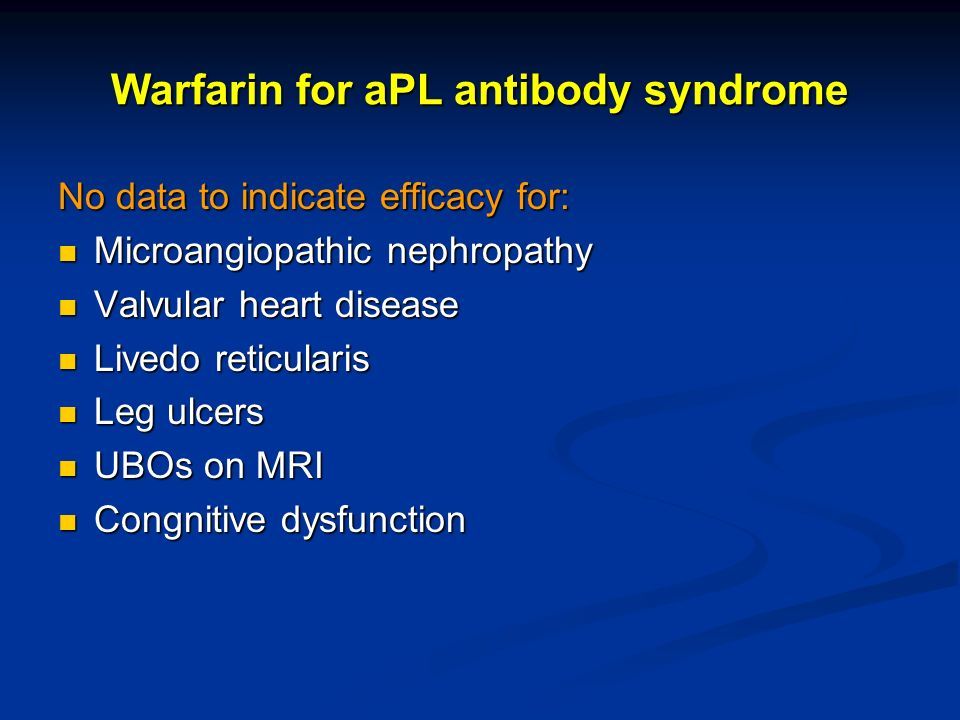 Warfarin for aPL antibody syndrome

No data to indicate efficacy for:

- Microangiopathic nephropathy
- Valvular heart disease
- Livedo reticularis
- Leg ulcers
- UBOs on MRI
- Congnitive dysfunction